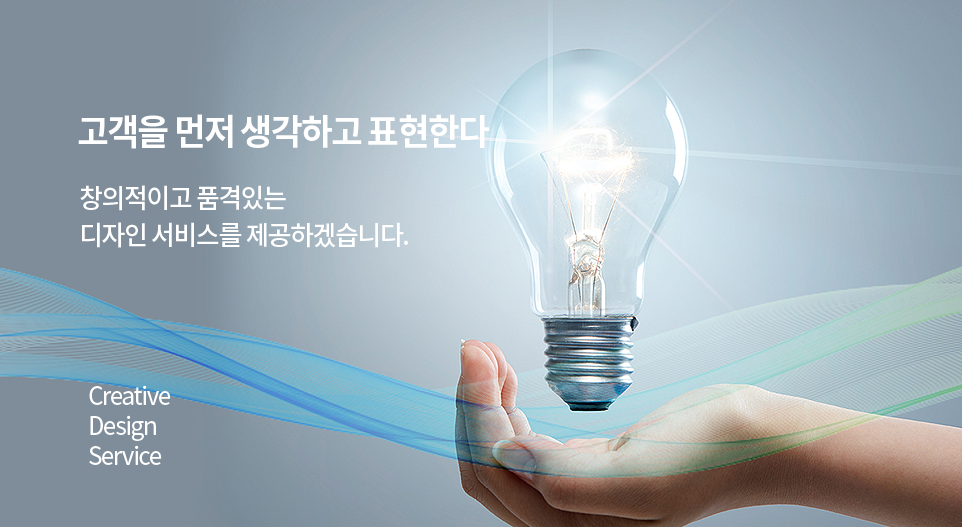 고객을 먼저 생각하고 표현한다

창의적이고 품격있는
디자인 서비스를 제공하겠습니다.

Creative
Design
Service